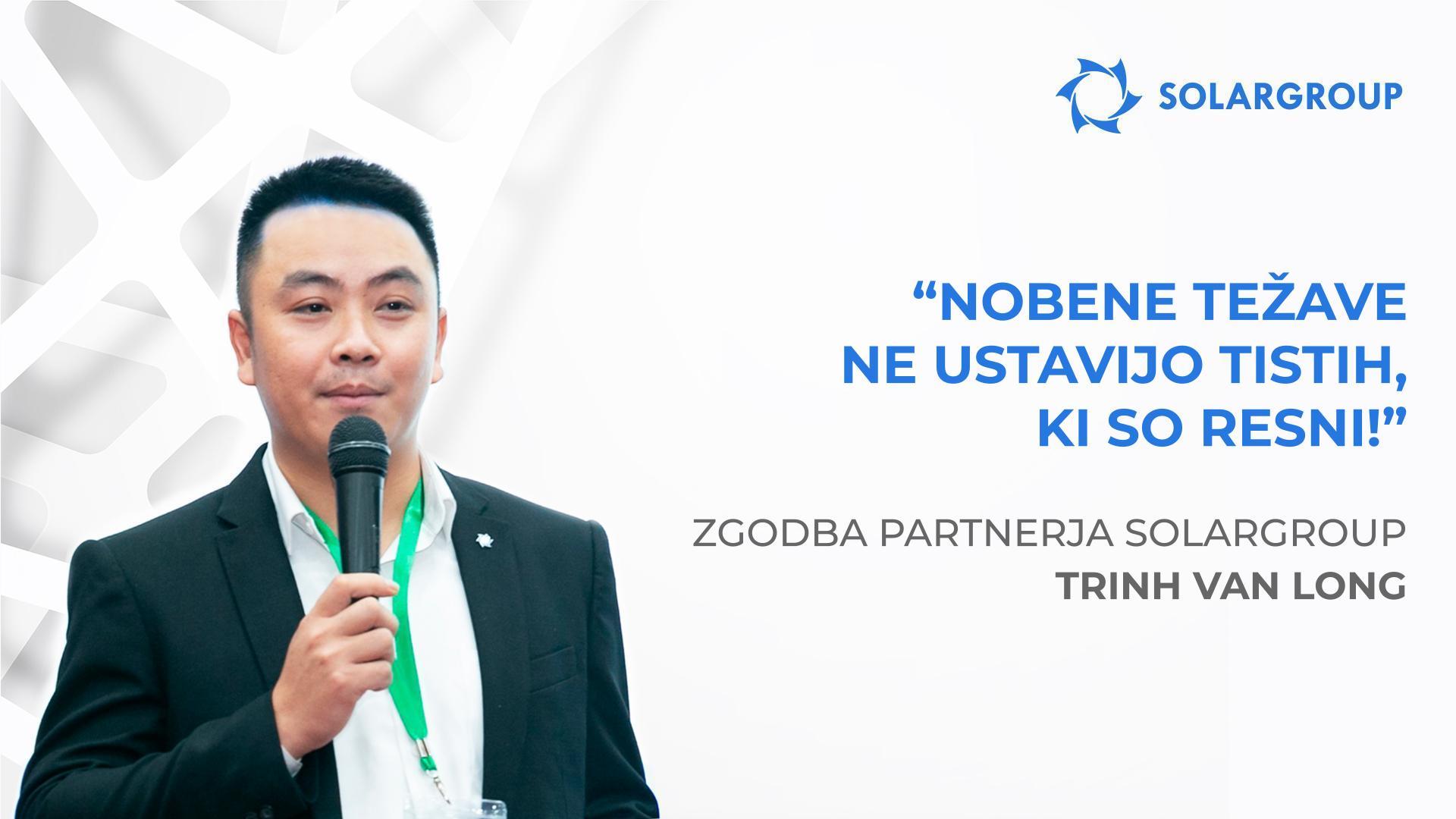 SOLARGROUP

“NOBENE TEŽAVE NE USTAVIJO TISTIH, KI SO RESNI!”

ZGODBA PARTNERJA SOLARGROUP
TRINH VAN LONG